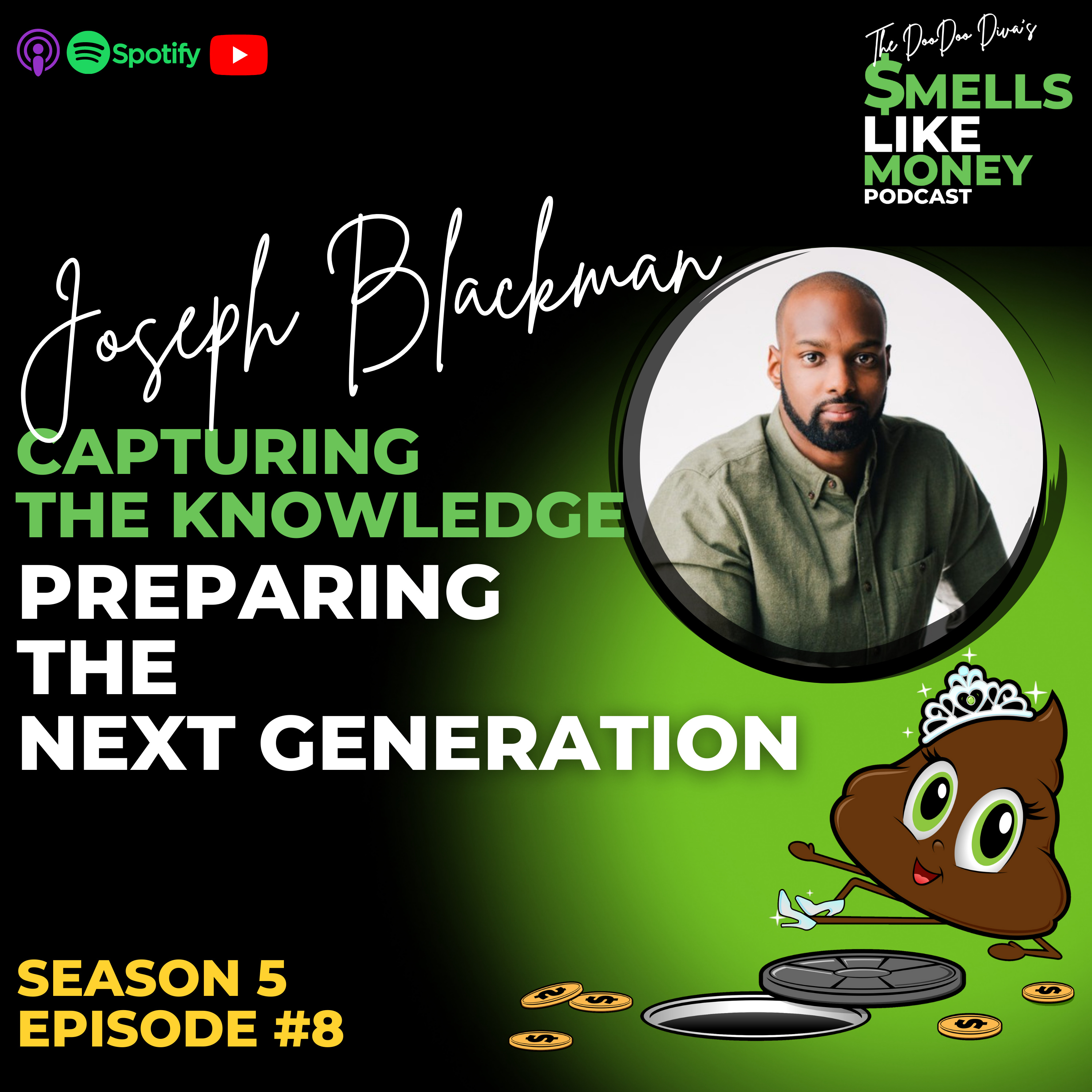 Spotify

The DooDoo Diva's
$MELLS LIKE MONEY PODCAST

Joseph Blackman

CAPTURING THE KNOWLEDGE

PREPARING THE NEXT GENERATION

SEASON 5
EPISODE #8